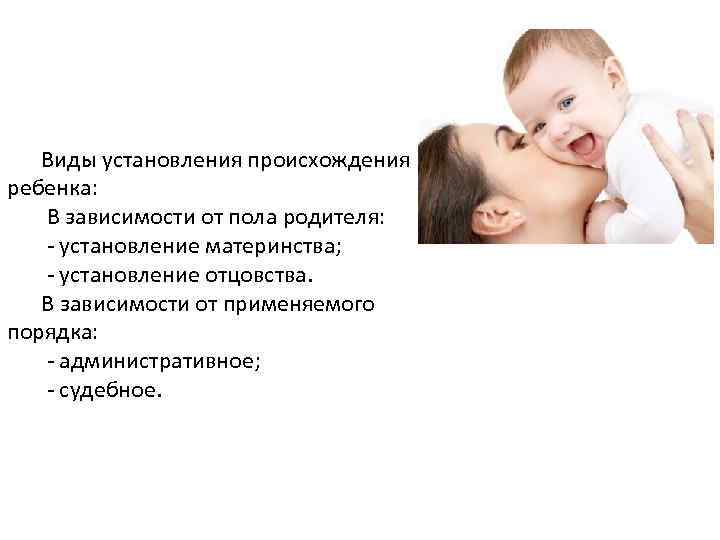 Виды установления происхождения ребенка:

В зависимости от пола родителя:

- установление материнства;

- установление отцовства.

В зависимости от применяемого порядка:

- административное;

- судебное.